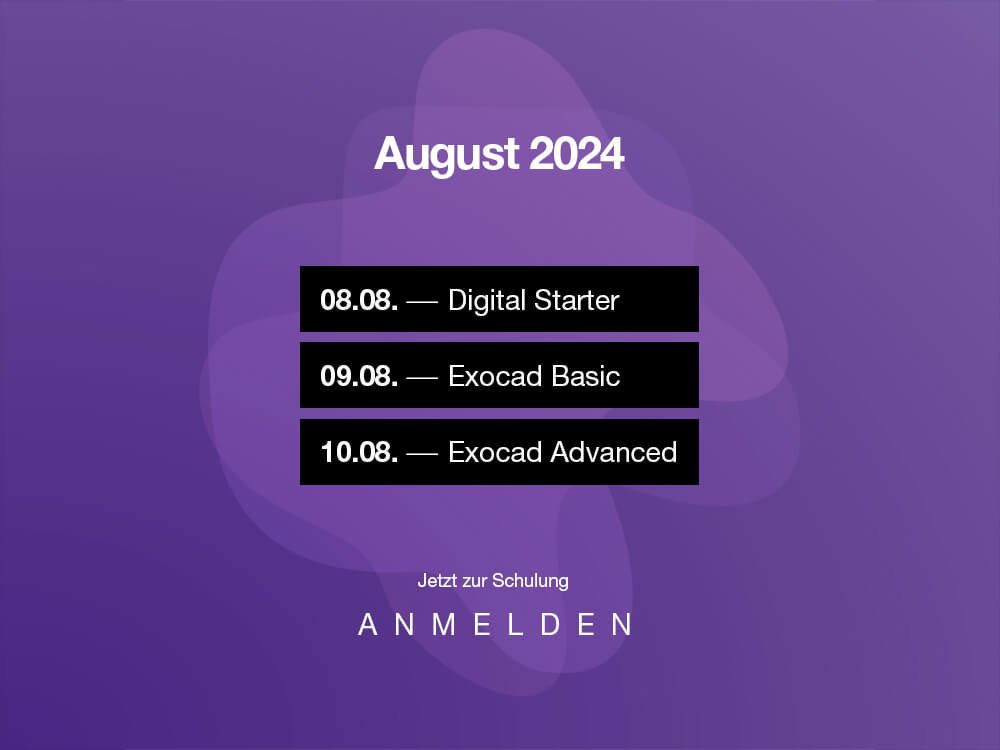 August 2024

08.08. — Digital Starter

09.08. — Exocad Basic

10.08. — Exocad Advanced

Jetzt zur Schulung

ANMELDEN